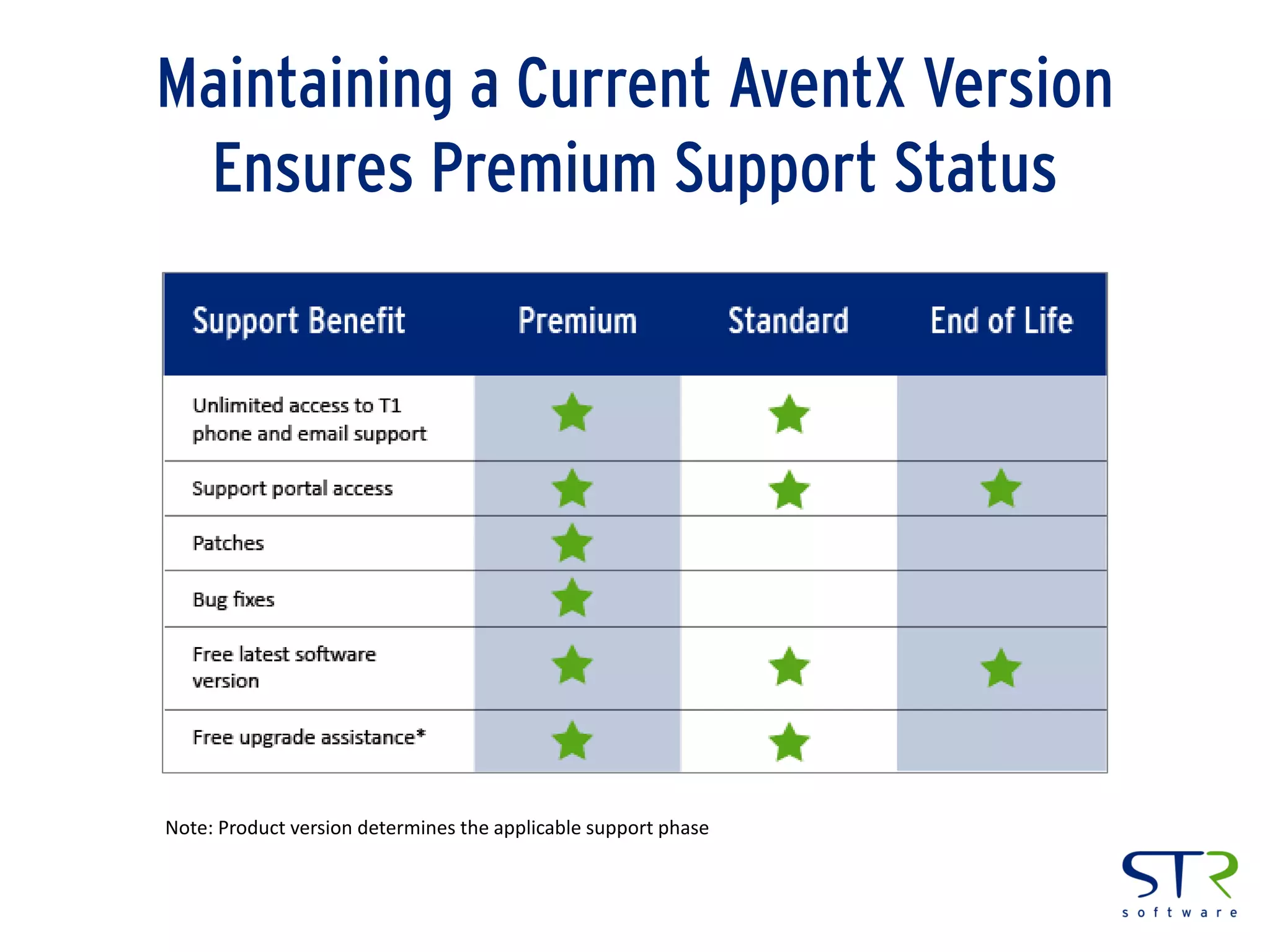 Maintaining a Current AventX Version Ensures Premium Support Status

| Support Benefit | Premium | Standard | End of Life |
|---|---|---|---|
| Unlimited access to T1 phone and email support | ★ | ★ | |
| Support portal access | ★ | ★ | ★ |
| Patches | ★ | | |
| Bug fixes | ★ | | |
| Free latest software version | ★ | ★ | ★ |
| Free upgrade assistance* | ★ | ★ | |

Note: Product version determines the applicable support phase

STR
software